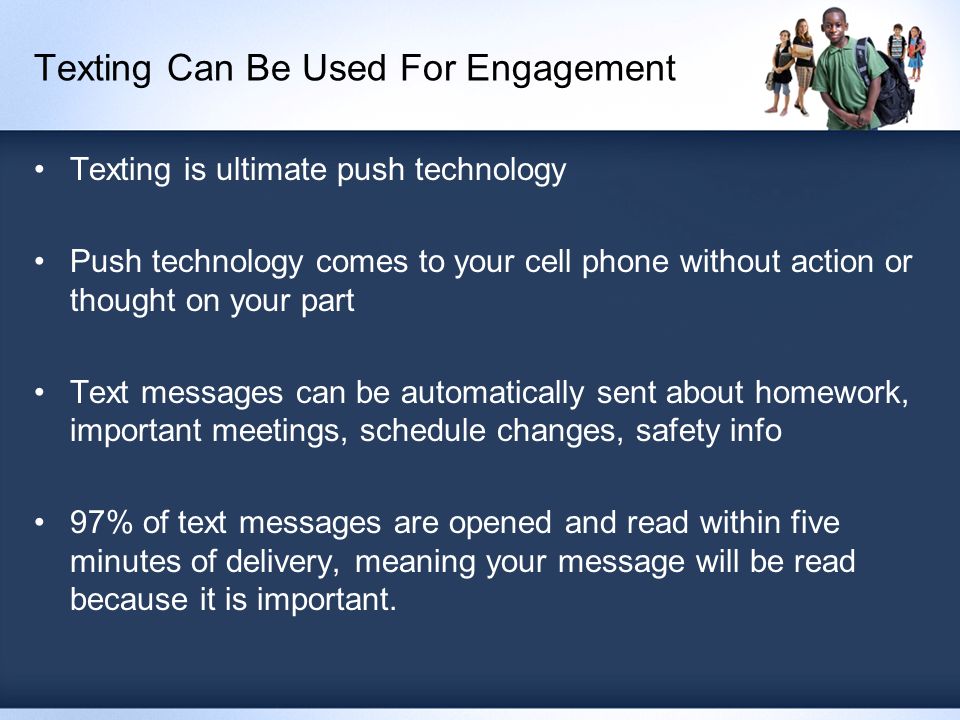 Texting Can Be Used For Engagement

• Texting is ultimate push technology

• Push technology comes to your cell phone without action or thought on your part

• Text messages can be automatically sent about homework, important meetings, schedule changes, safety info

• 97% of text messages are opened and read within five minutes of delivery, meaning your message will be read because it is important.